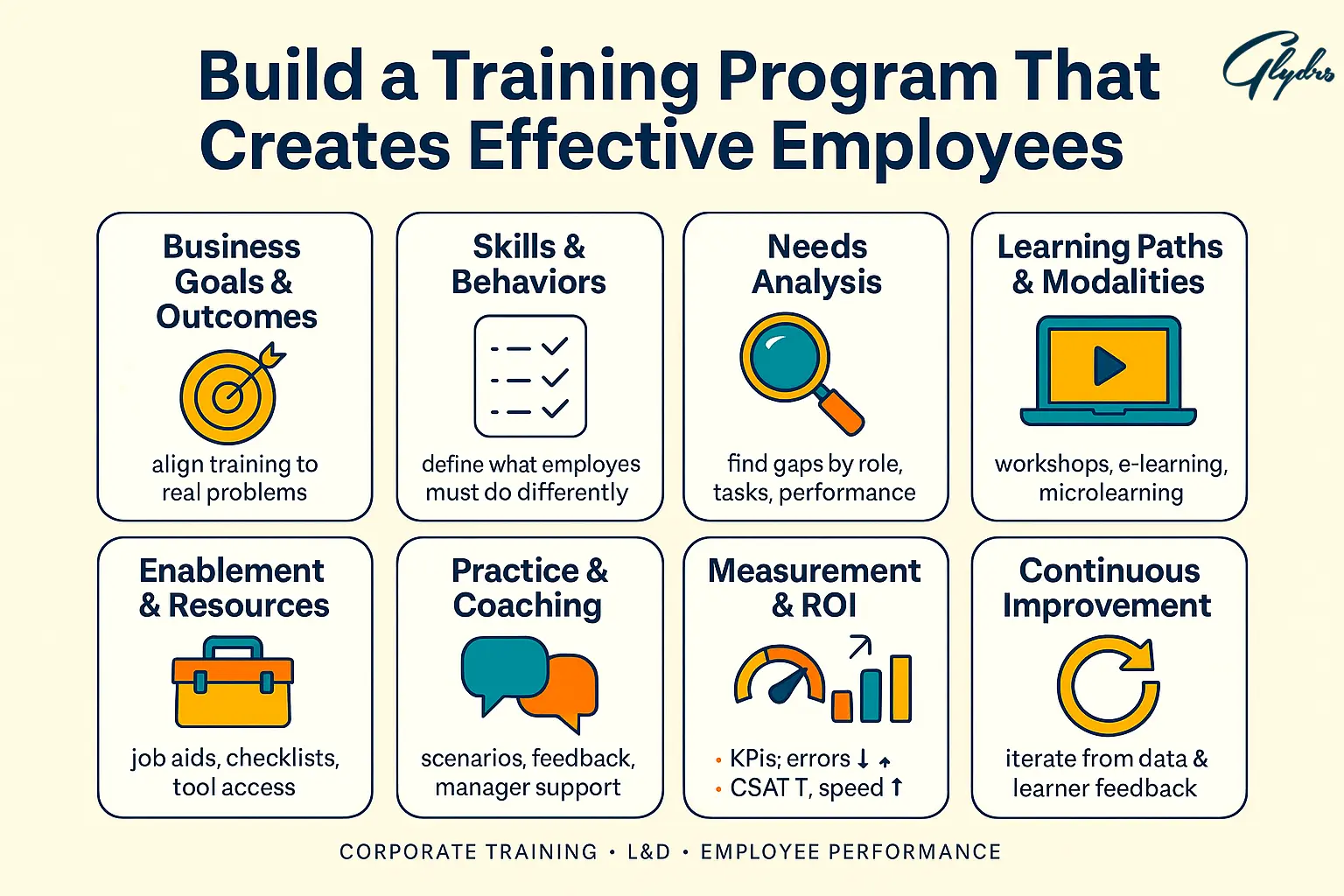 Build a Training Program That Creates Effective Employees

Glydrs

Business Goals & Outcomes

align training to real problems

Skills & Behaviors

define what employes must do differently

Needs Analysis

find gaps by role, tasks, performance

Learning Paths & Modalities

workshops, e-learning, microlearning

Enablement & Resources

job aids, checklists, tool access

Practice & Coaching

scenarios, feedback, manager support

Measurement & ROI

• KPis; errors ↓ ↑
• CSAT T, speed ↑

Continuous Improvement

iterate from data & learner feedback

CORPORATE TRAINING • L&D • EMPLOYEE PERFORMANCE